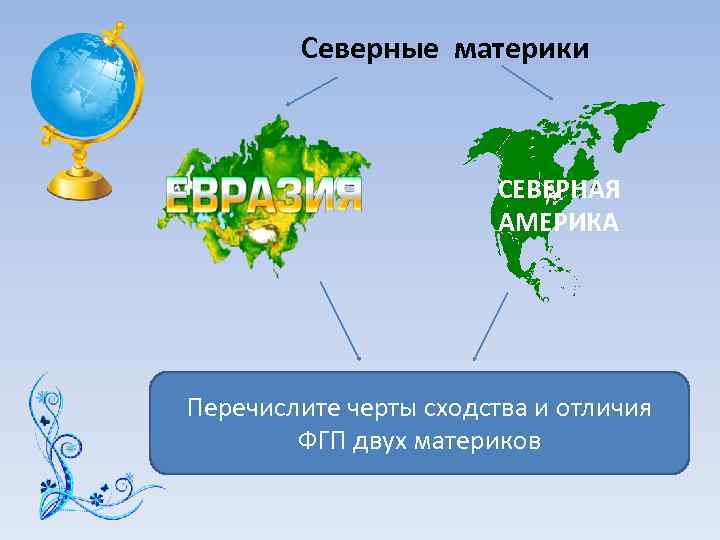 Северные материки

ЕВРАЗИЯ

СЕВЕРНАЯ АМЕРИКА

Перечислите черты сходства и отличия ФГП двух материков